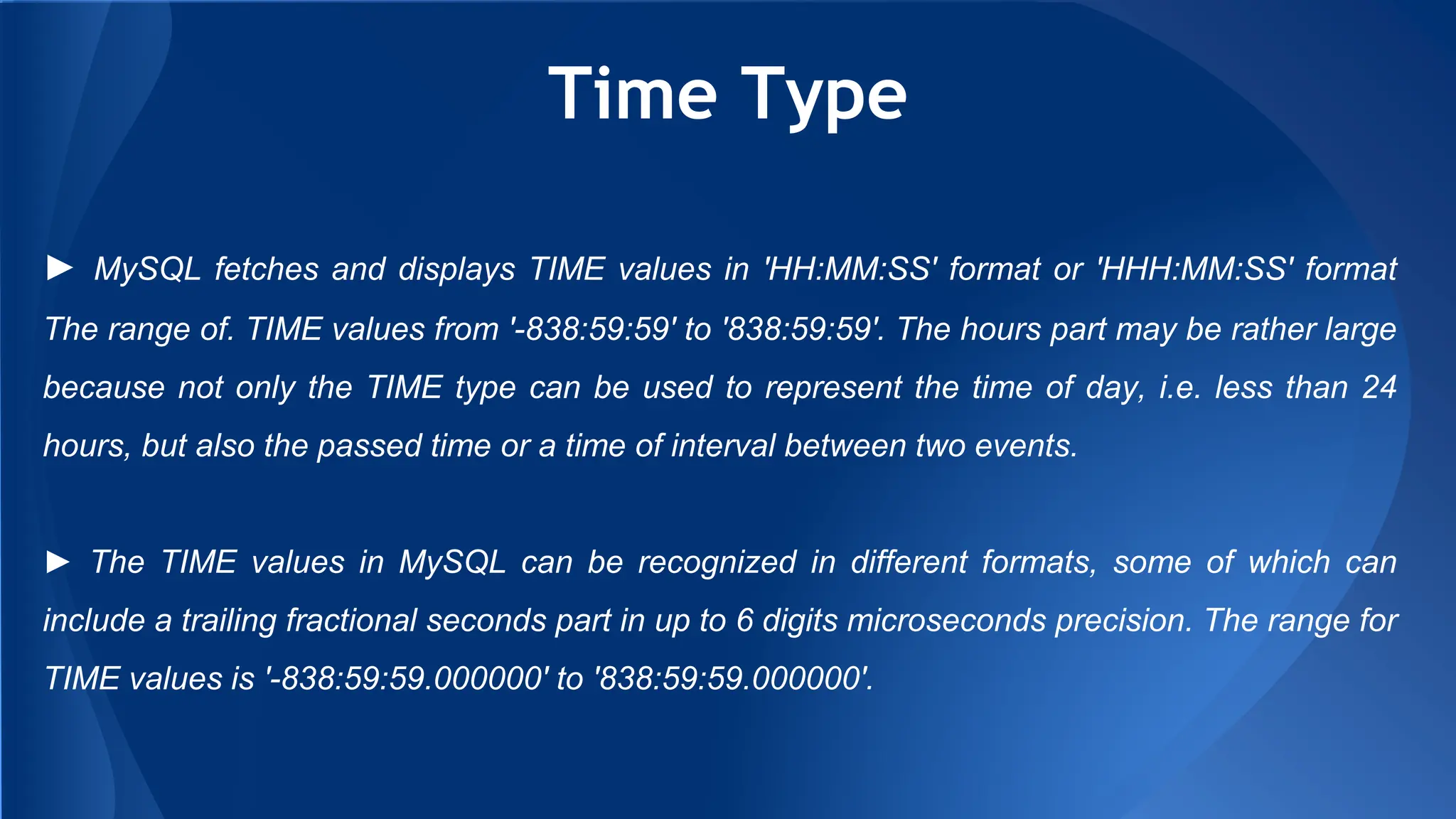 Time Type

► MySQL fetches and displays TIME values in 'HH:MM:SS' format or 'HHH:MM:SS' format The range of. TIME values from '-838:59:59' to '838:59:59'. The hours part may be rather large because not only the TIME type can be used to represent the time of day, i.e. less than 24 hours, but also the passed time or a time of interval between two events.

► The TIME values in MySQL can be recognized in different formats, some of which can include a trailing fractional seconds part in up to 6 digits microseconds precision. The range for TIME values is '-838:59:59.000000' to '838:59:59.000000'.